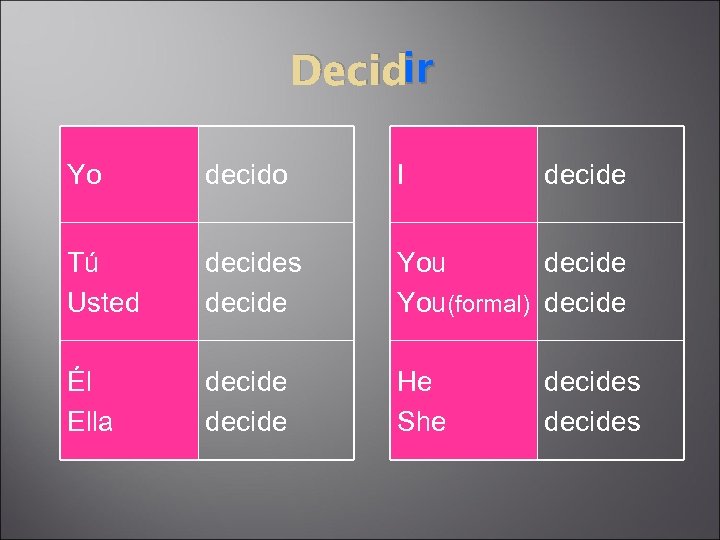 Decidir

| Yo | decido |
|---|---|
| Tú<br>Usted | decides<br>decide |
| Él<br>Ella | decide<br>decide |

| I | decide |
|---|---|
| You<br>You(formal) | decide<br>decide |
| He<br>She | decides<br>decides |